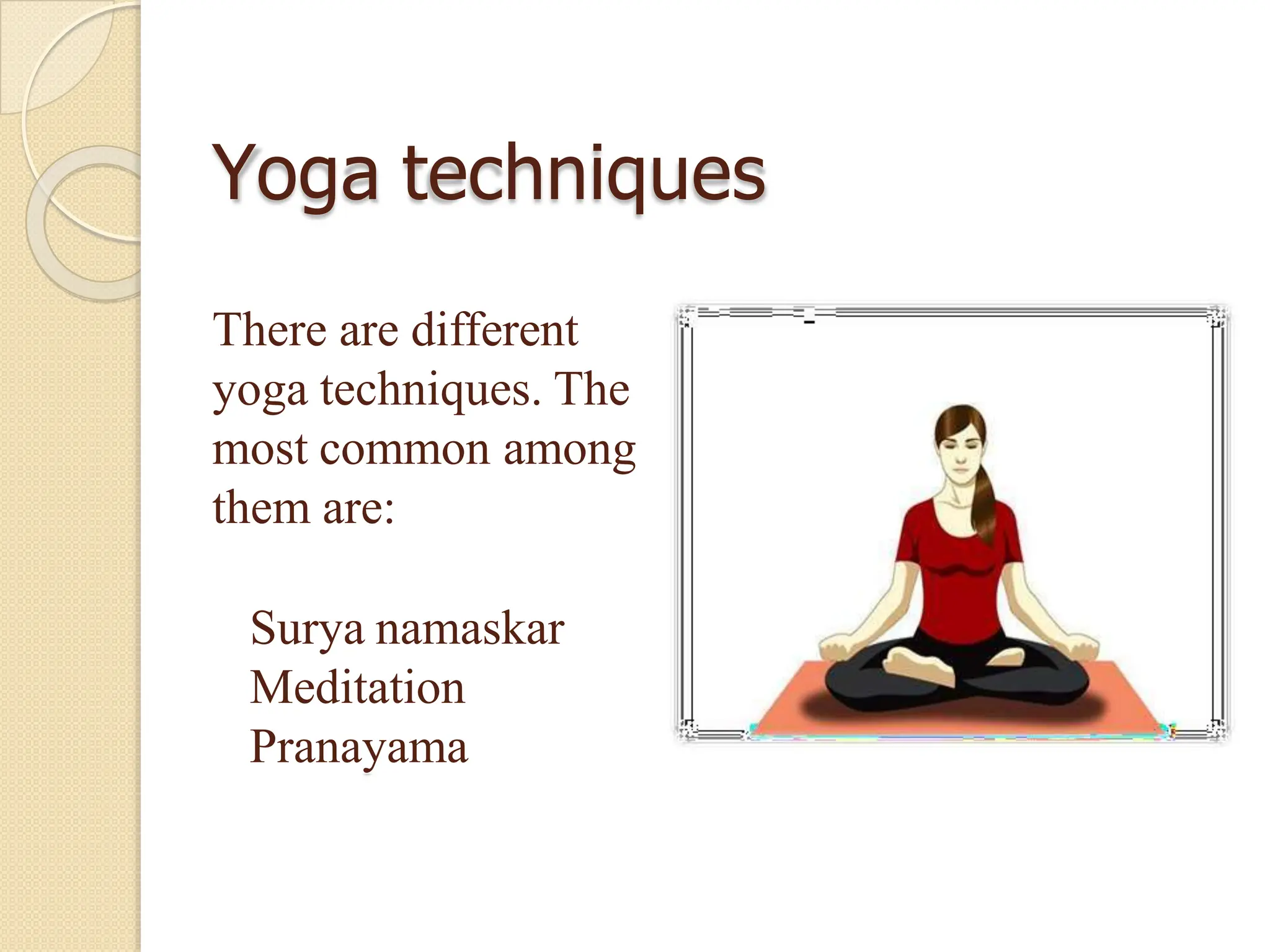 Yoga techniques

There are different yoga techniques. The most common among them are:

Surya namaskar
Meditation
Pranayama